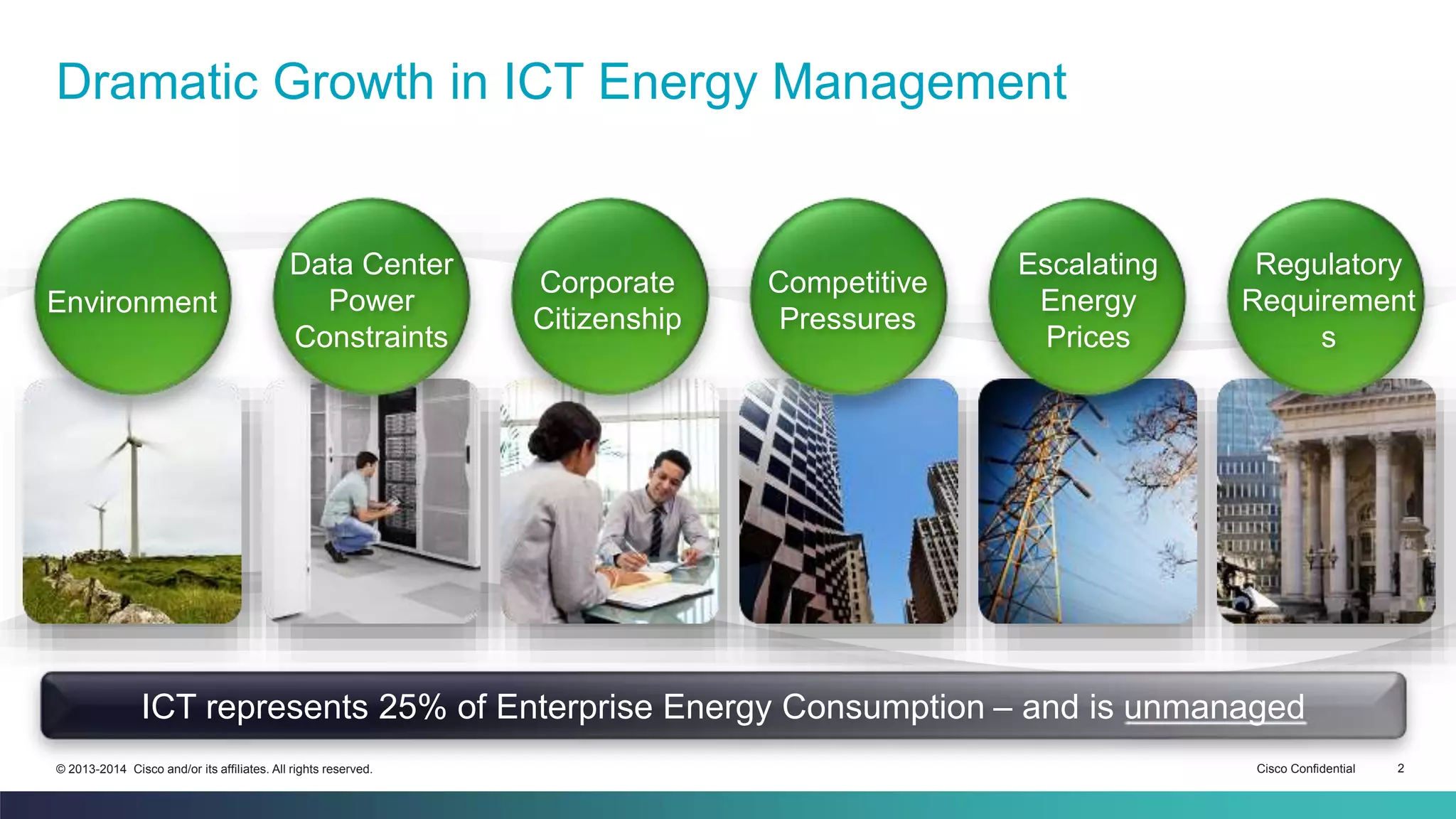 Dramatic Growth in ICT Energy Management

Environment

Data Center Power Constraints

Corporate Citizenship

Competitive Pressures

Escalating Energy Prices

Regulatory Requirement s

ICT represents 25% of Enterprise Energy Consumption – and is unmanaged

© 2013-2014 Cisco and/or its affiliates. All rights reserved.

Cisco Confidential

2